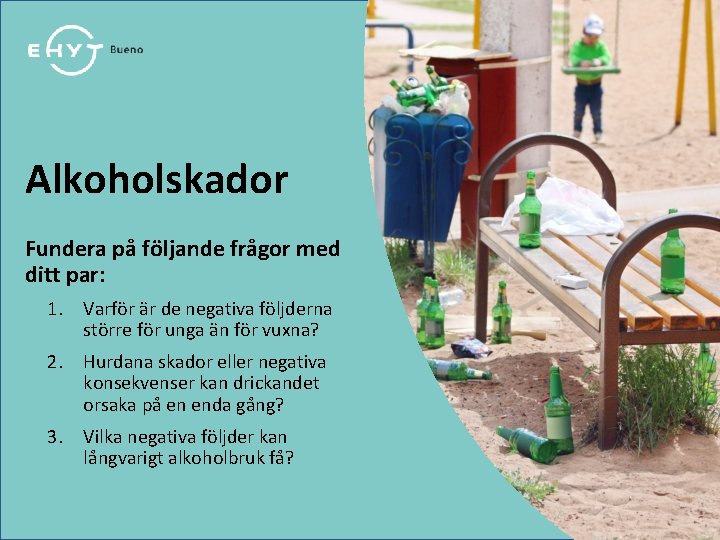 EHYT Bueno

Alkoholskador

Fundera på följande frågor med ditt par:

1. Varför är de negativa följderna större för unga än för vuxna?
2. Hurdana skador eller negativa konsekvenser kan drickandet orsaka på en enda gång?
3. Vilka negativa följder kan långvarigt alkoholbruk få?